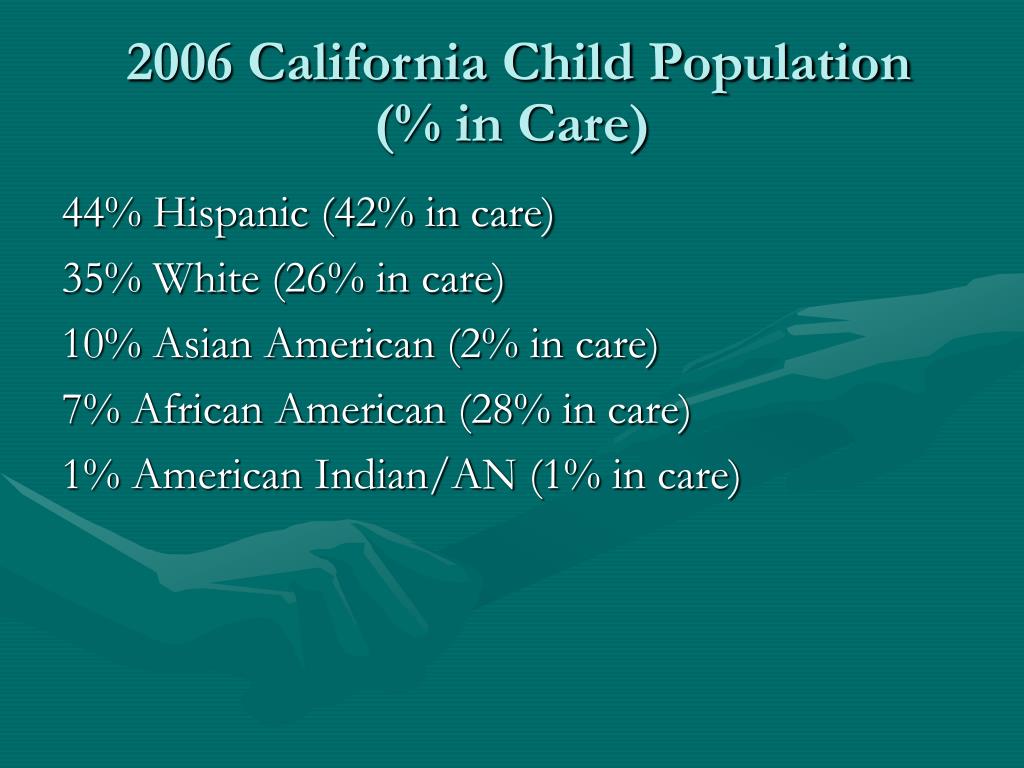 2006 California Child Population (% in Care)

44% Hispanic (42% in care)

35% White (26% in care)

10% Asian American (2% in care)

7% African American (28% in care)

1% American Indian/AN (1% in care)